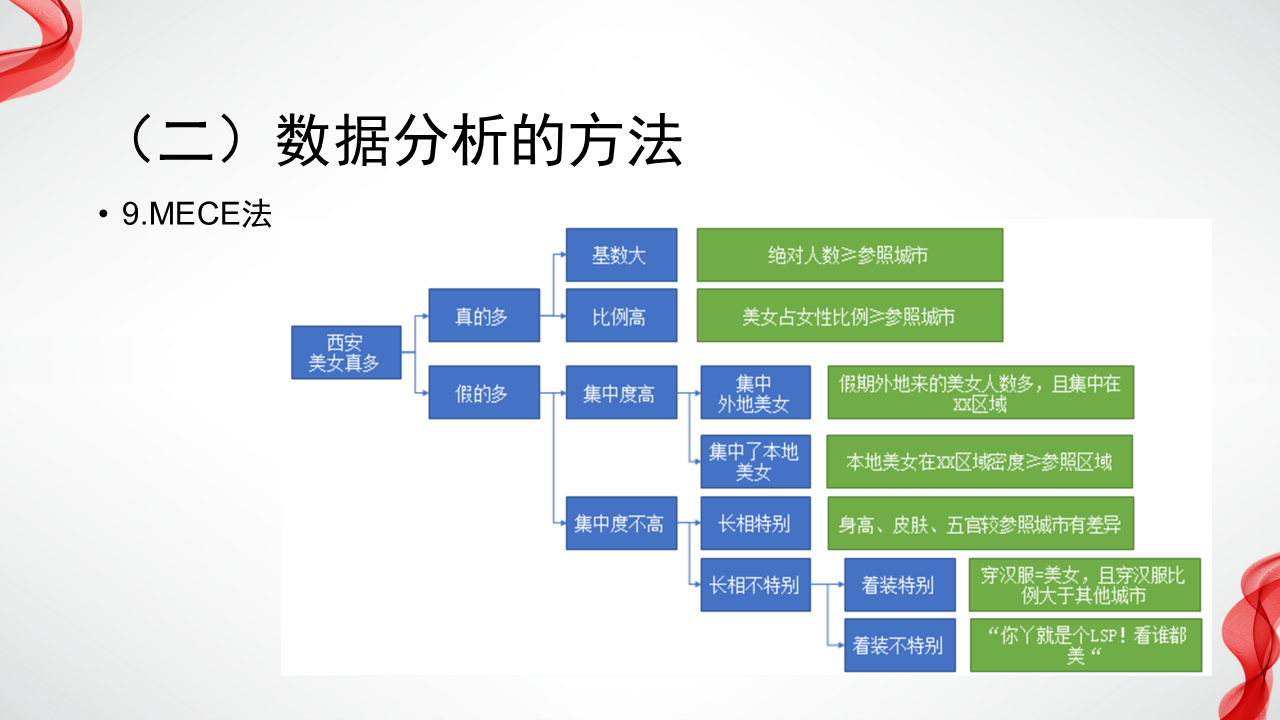 （二）数据分析的方法

• 9.MECE法

西安美女真多

真的多

基数大

绝对人数≥参照城市

比例高

美女占女性比例≥参照城市

假的多

集中度高

集中外地美女

假期外地来的美女人数多，且集中在xx区域

集中了本地美女

本地美女在xx区域密度≥参照区域

集中度不高

长相特别

身高、皮肤、五官较参照城市有差异

长相不特别

着装特别

穿汉服=美女，且穿汉服比例大于其他城市

着装不特别

“你丫就是个LSP！看谁都美“